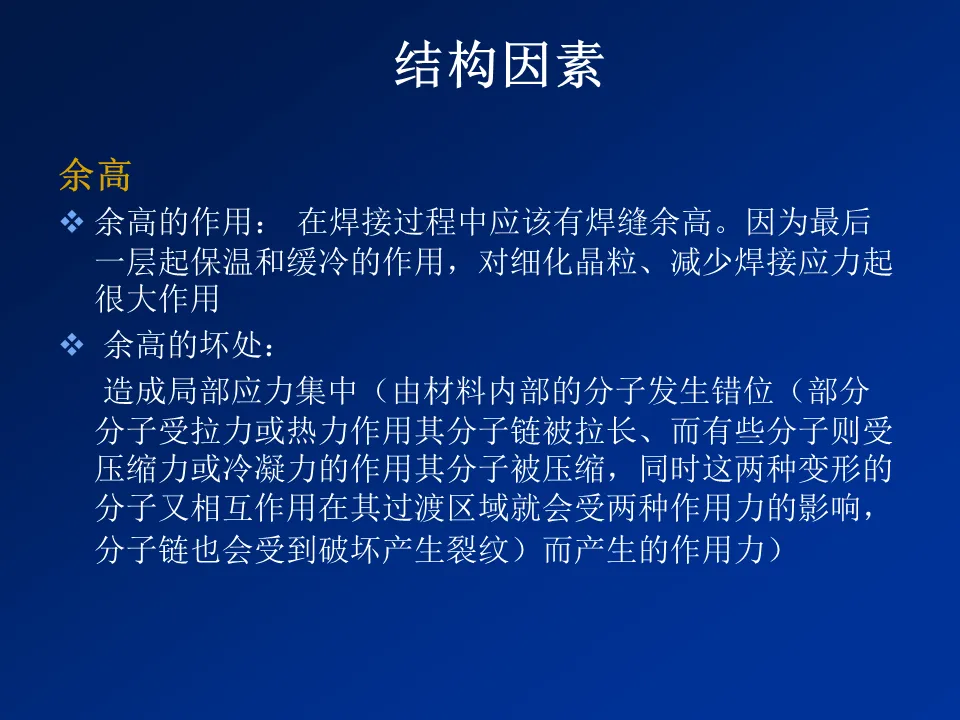 结构因素

余高

❖ 余高的作用： 在焊接过程中应该有焊缝余高。因为最后一层起保温和缓冷的作用，对细化晶粒、减少焊接应力起很大作用

❖ 余高的坏处：

造成局部应力集中（由材料内部的分子发生错位（部分分子受拉力或热力作用其分子链被拉长、而有些分子则受压缩力或冷凝力的作用其分子被压缩，同时这两种变形的分子又相互作用在其过渡区域就会受两种作用力的影响，分子链也会受到破坏产生裂纹）而产生的作用力）